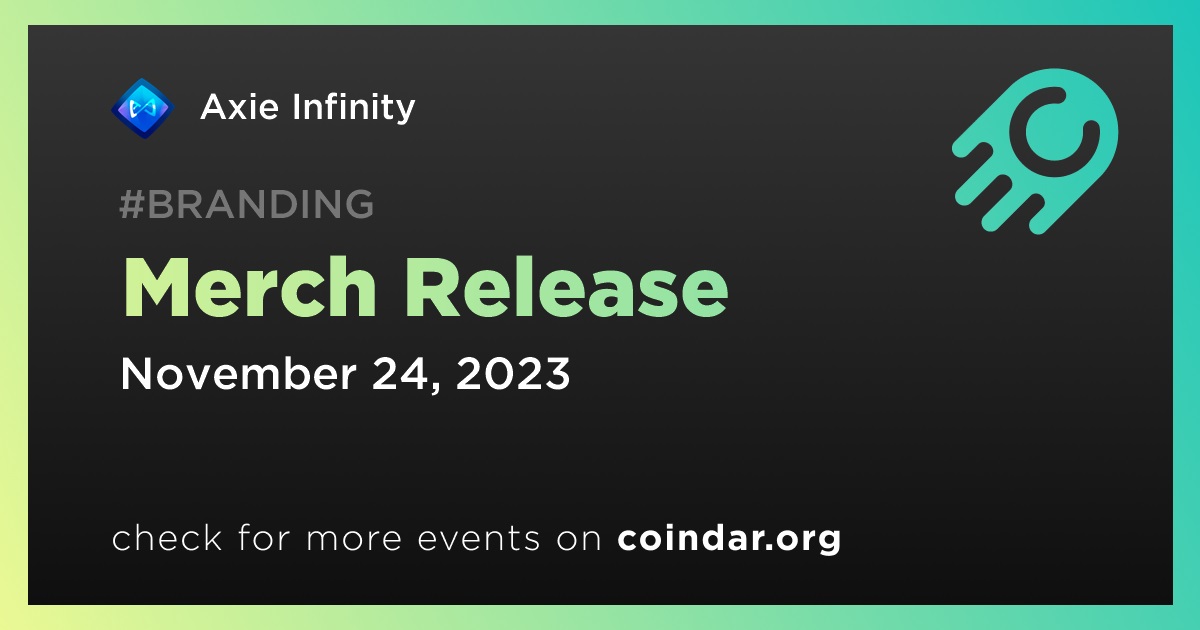 Axie Infinity

#BRANDING

Merch Release

November 24, 2023

check for more events on coindar.org